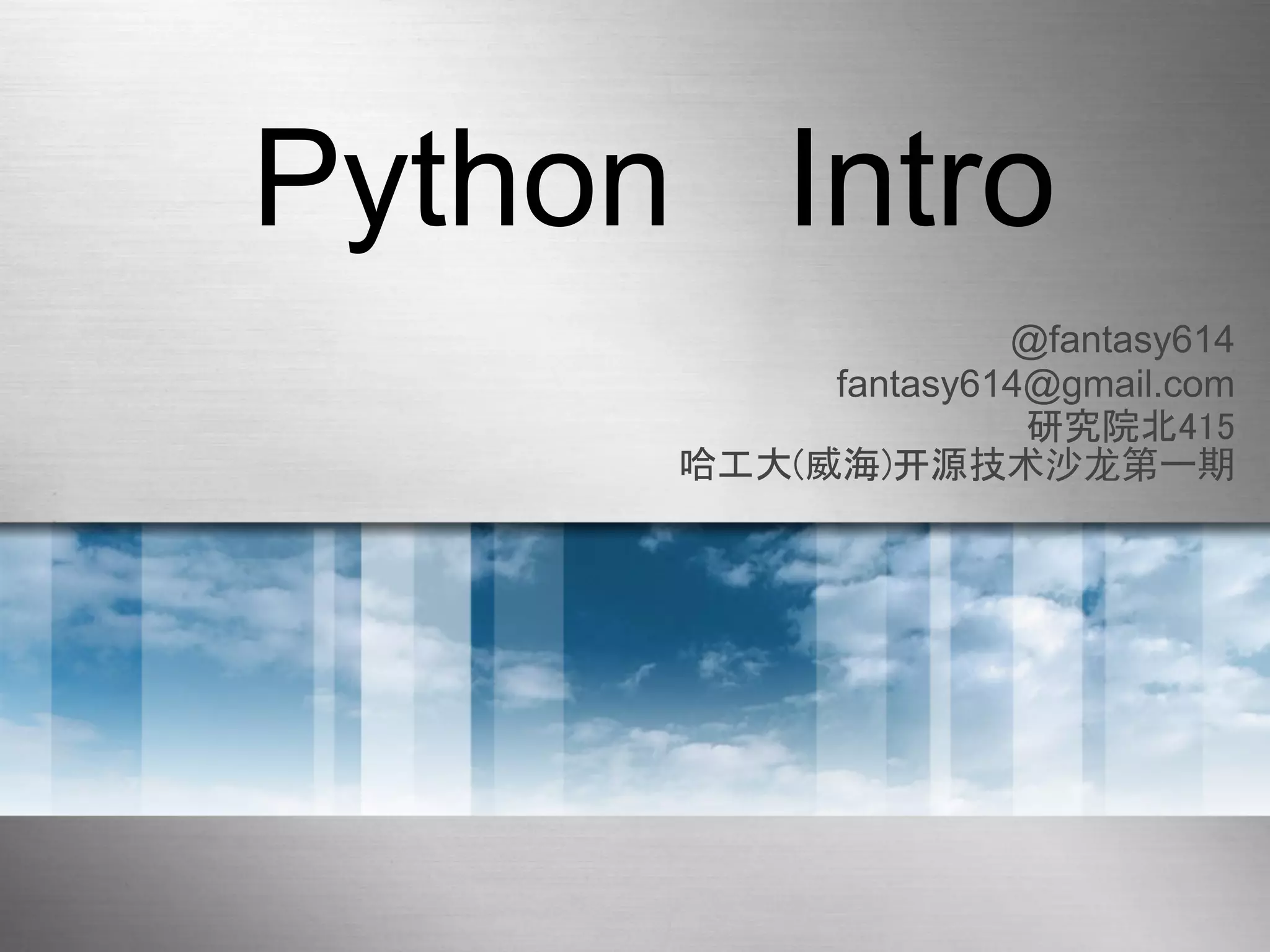 Python Intro

@fantasy614
fantasy614@gmail.com
研究院北415
哈工大(威海)开源技术沙龙第一期